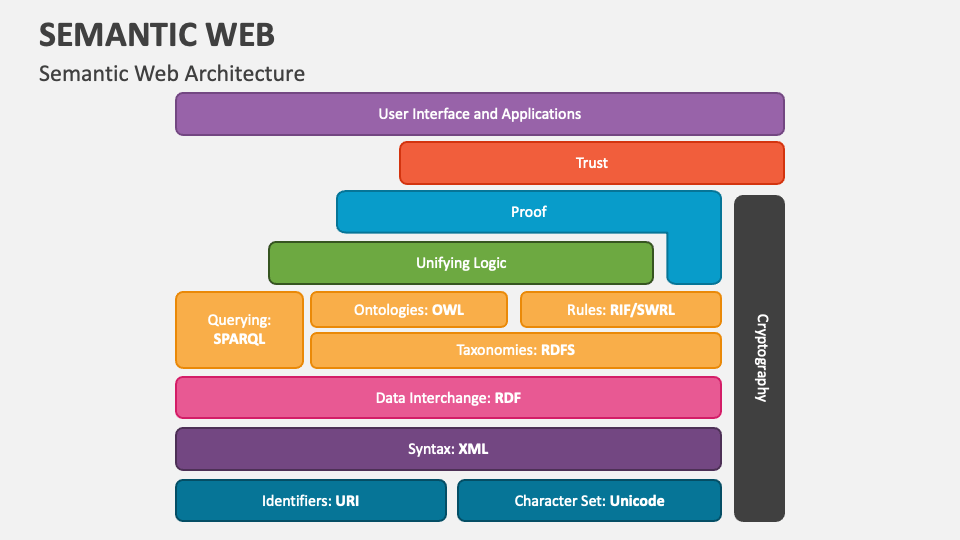 SEMANTIC WEB

Semantic Web Architecture

User Interface and Applications

Trust

Proof

Unifying Logic

Querying: SPARQL

Ontologies: OWL

Rules: RIF/SWRL

Taxonomies: RDFS

Data Interchange: RDF

Syntax: XML

Identifiers: URI

Character Set: Unicode

Cryptography